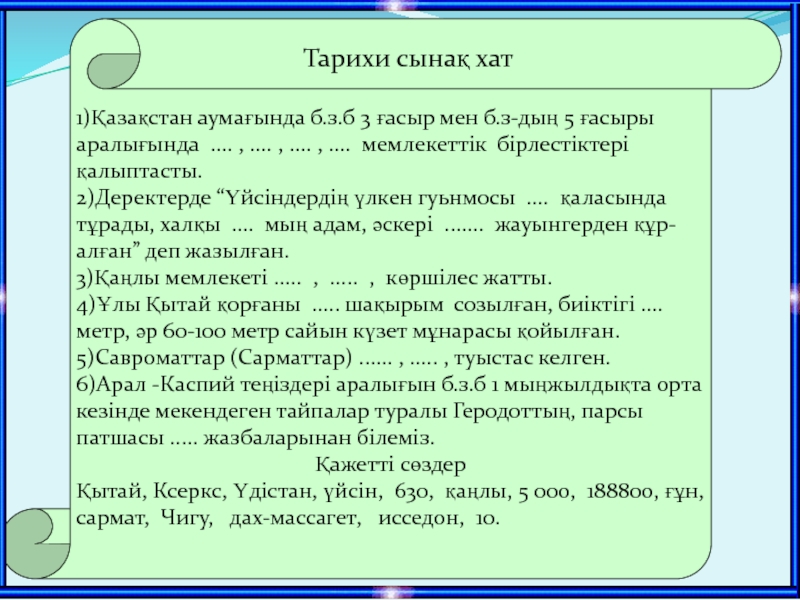 Тарихи сынақ хат

1)Қазақстан аумағында б.з.б 3 ғасыр мен б.з-дың 5 ғасыры аралығында .... , .... , .... , .... мемлекеттік бірлестіктері қалыптасты.
2)Деректерде “Үйсіндердің үлкен гуьнмосы .... қаласында тұрады, халқы .... мың адам, әскері ....... жауынгерден құралған” деп жазылған.
3)Қаңлы мемлекеті ..... , ..... , көршілес жатты.
4)Ұлы Қытай қорғаны ..... шақырым созылған, биіктігі .... метр, әр 60-100 метр сайын күзет мұнарасы қойылған.
5)Савроматтар (Сарматтар) ...... , ..... , туыстас келген.
6)Арал -Каспий теңіздері аралығын б.з.б 1 мыңжылдықта орта кезінде мекендеген тайпалар туралы Геродоттың, парсы патшасы ..... жазбаларынан білеміз.
Қажетті сөздер
Қытай, Ксеркс, Үдістан, үйсін, 630, қаңлы, 5 000, 188800, ғұн, сармат, Чигу, дах-массагет, исседон, 10.